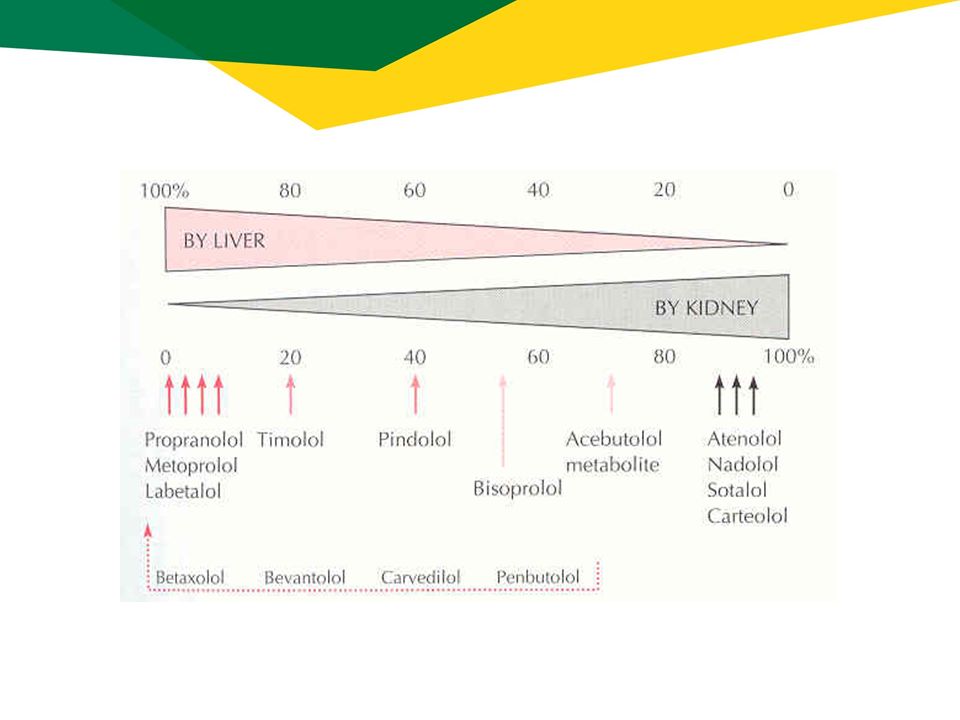 100% 80 60 40 20 0

BY LIVER

BY KIDNEY

0 20 40 60 80 100%

Propranolol
Metoprolol
Labetalol

Timolol

Pindolol

Bisoprolol

Acebutolol
metabolite

Atenolol
Nadolol
Sotalol
Carteolol

Betaxolol Bevantolol Carvedilol Penbutolol